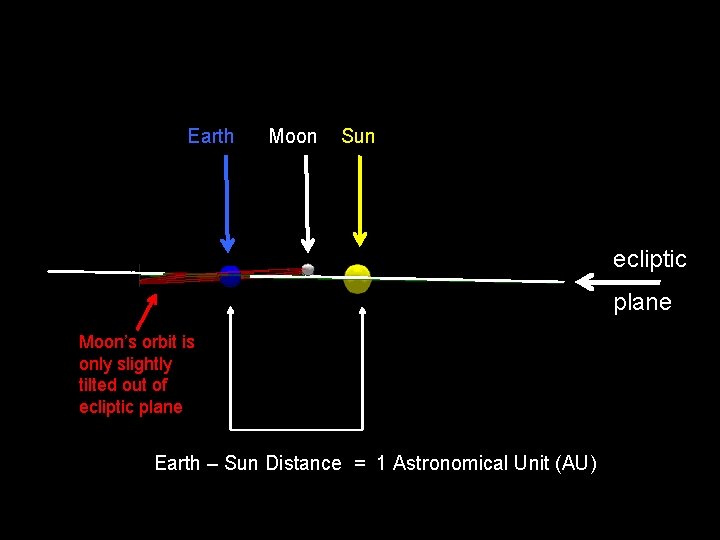 Earth Moon Sun

ecliptic plane

Moon's orbit is only slightly tilted out of ecliptic plane

Earth – Sun Distance = 1 Astronomical Unit (AU)